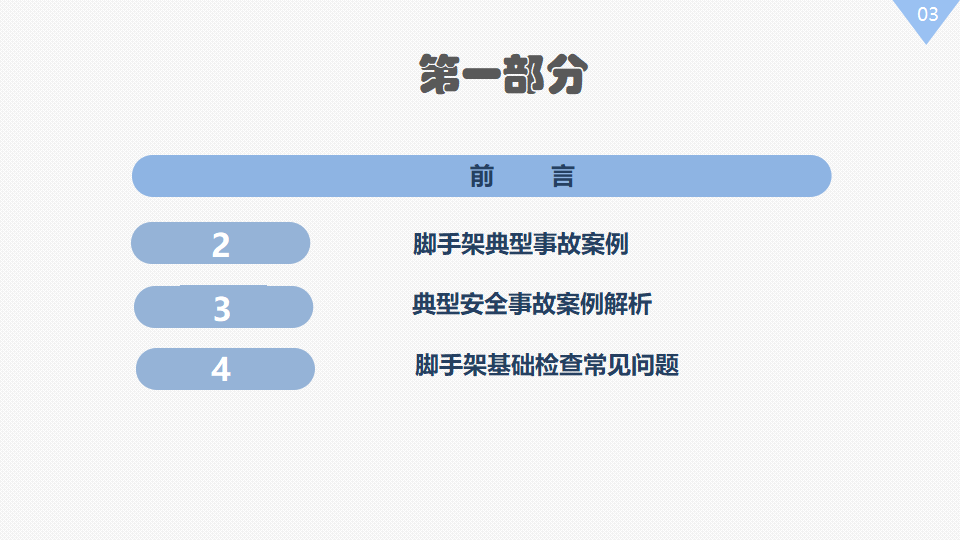 03

第一部分

前　言

2 脚手架典型事故案例

3 典型安全事故案例解析

4 脚手架基础检查常见问题